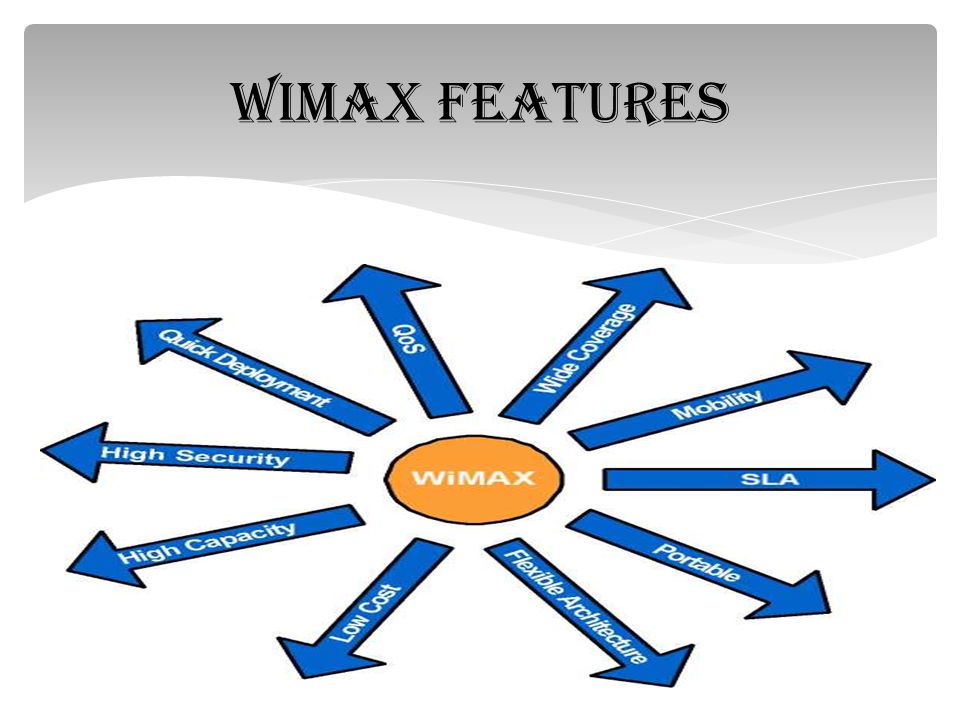 WIMAX FEATURES

WiMAX

QoS

Wide Coverage

Mobility

SLA

Portable

Flexible Architecture

Low Cost

High Capacity

High Security

Quick Deployment